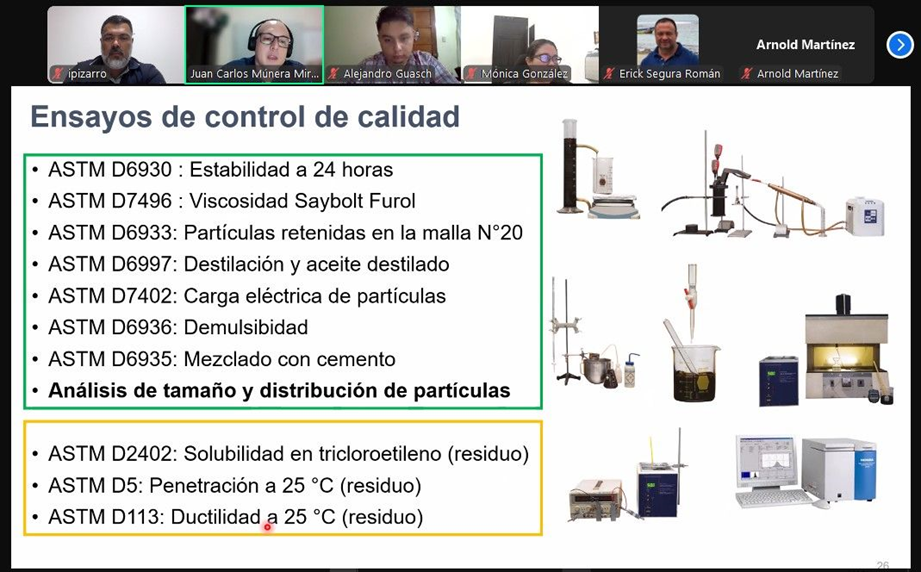 ipizarro
Juan Carlos Múnera Mir...
Alejandro Guasch
Mónica González
Erick Segura Román
Arnold Martínez
Arnold Martínez

Ensayos de control de calidad

• ASTM D6930 : Estabilidad a 24 horas
• ASTM D7496 : Viscosidad Saybolt Furol
• ASTM D6933: Partículas retenidas en la malla N°20
• ASTM D6997: Destilación y aceite destilado
• ASTM D7402: Carga eléctrica de partículas
• ASTM D6936: Demulsibidad
• ASTM D6935: Mezclado con cemento
• Análisis de tamaño y distribución de partículas

• ASTM D2402: Solubilidad en tricloroetileno (residuo)
• ASTM D5: Penetración a 25 °C (residuo)
• ASTM D113: Ductilidad a 25 °C (residuo)

26